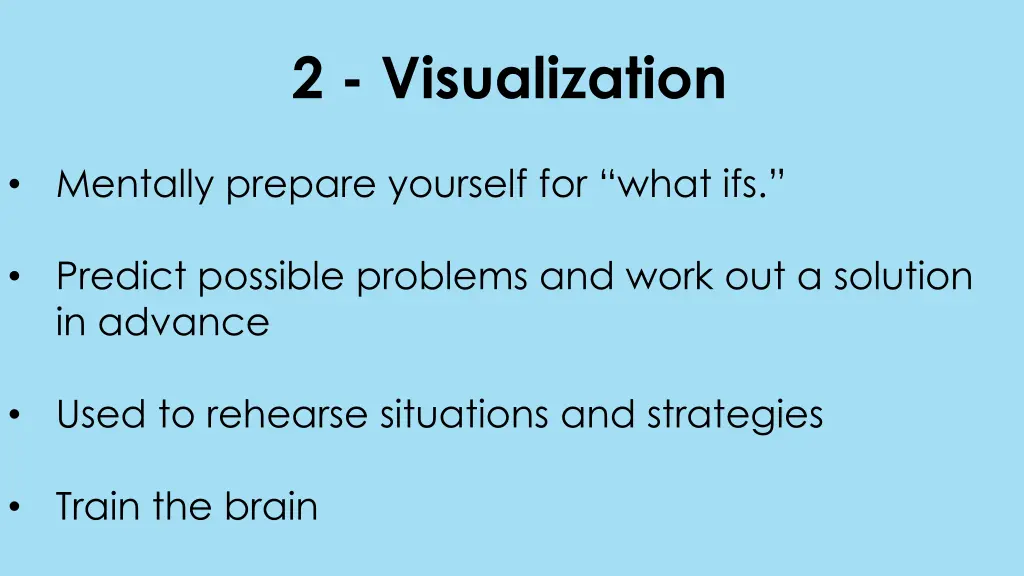 2 - Visualization

• Mentally prepare yourself for “what ifs.”

• Predict possible problems and work out a solution in advance

• Used to rehearse situations and strategies

• Train the brain